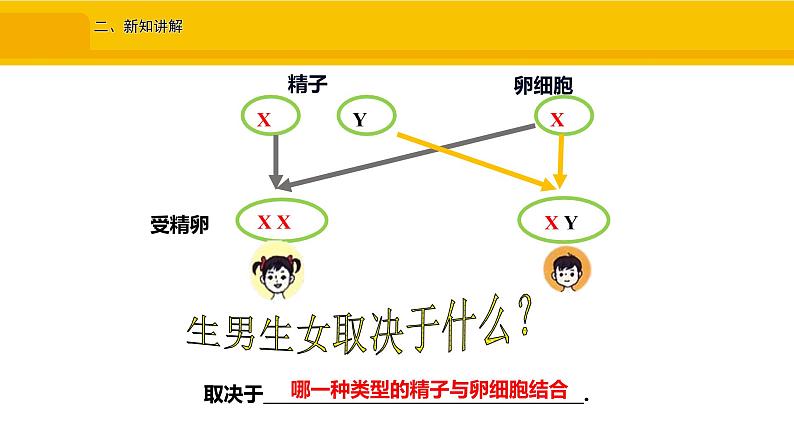 二、新知讲解

精子

卵细胞

X

Y

X

受精卵

X X

X Y

生男生女取决于什么？

取决于 哪一种类型的精子与卵细胞结合 .